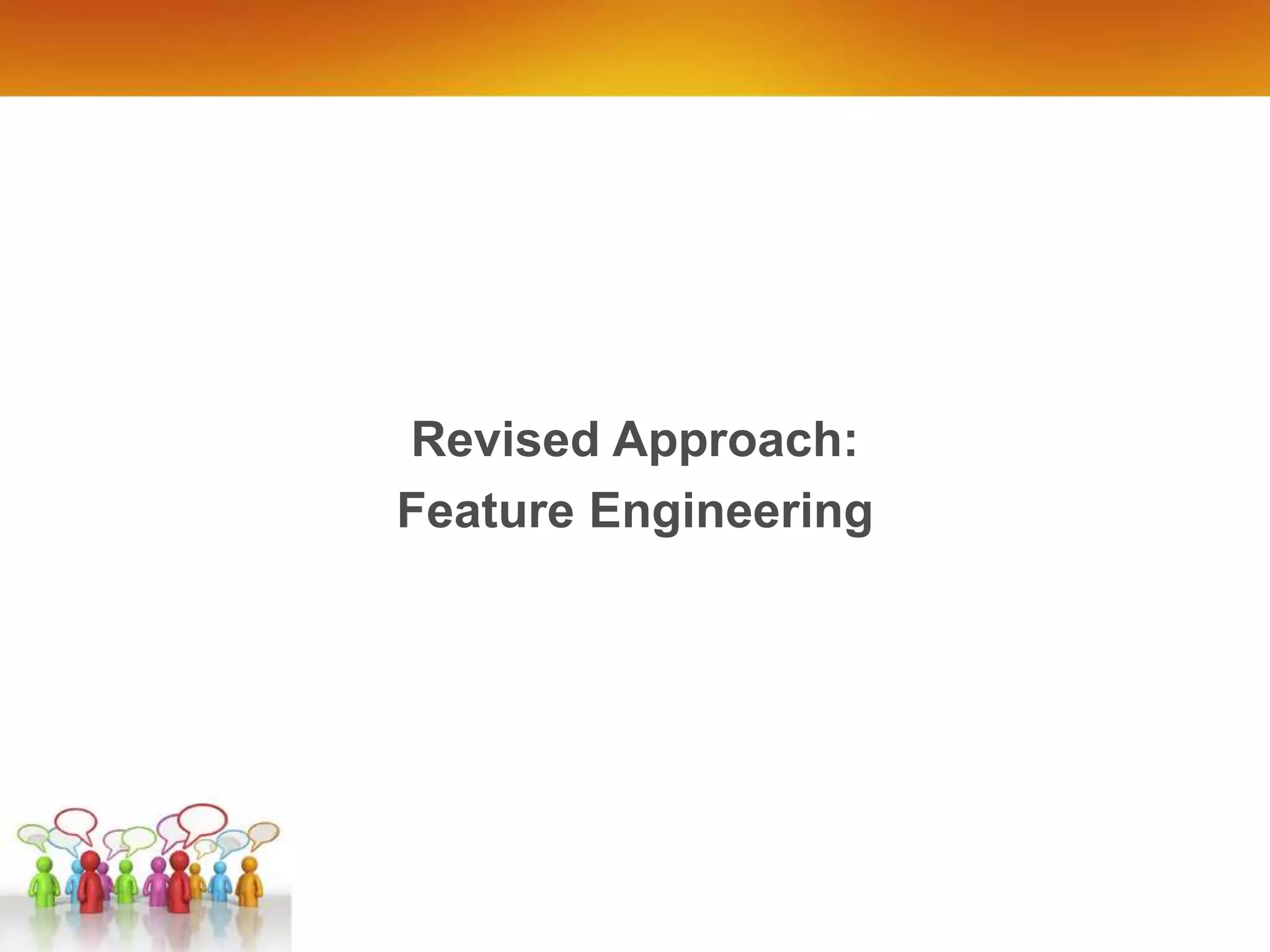 Revised Approach:
Feature Engineering